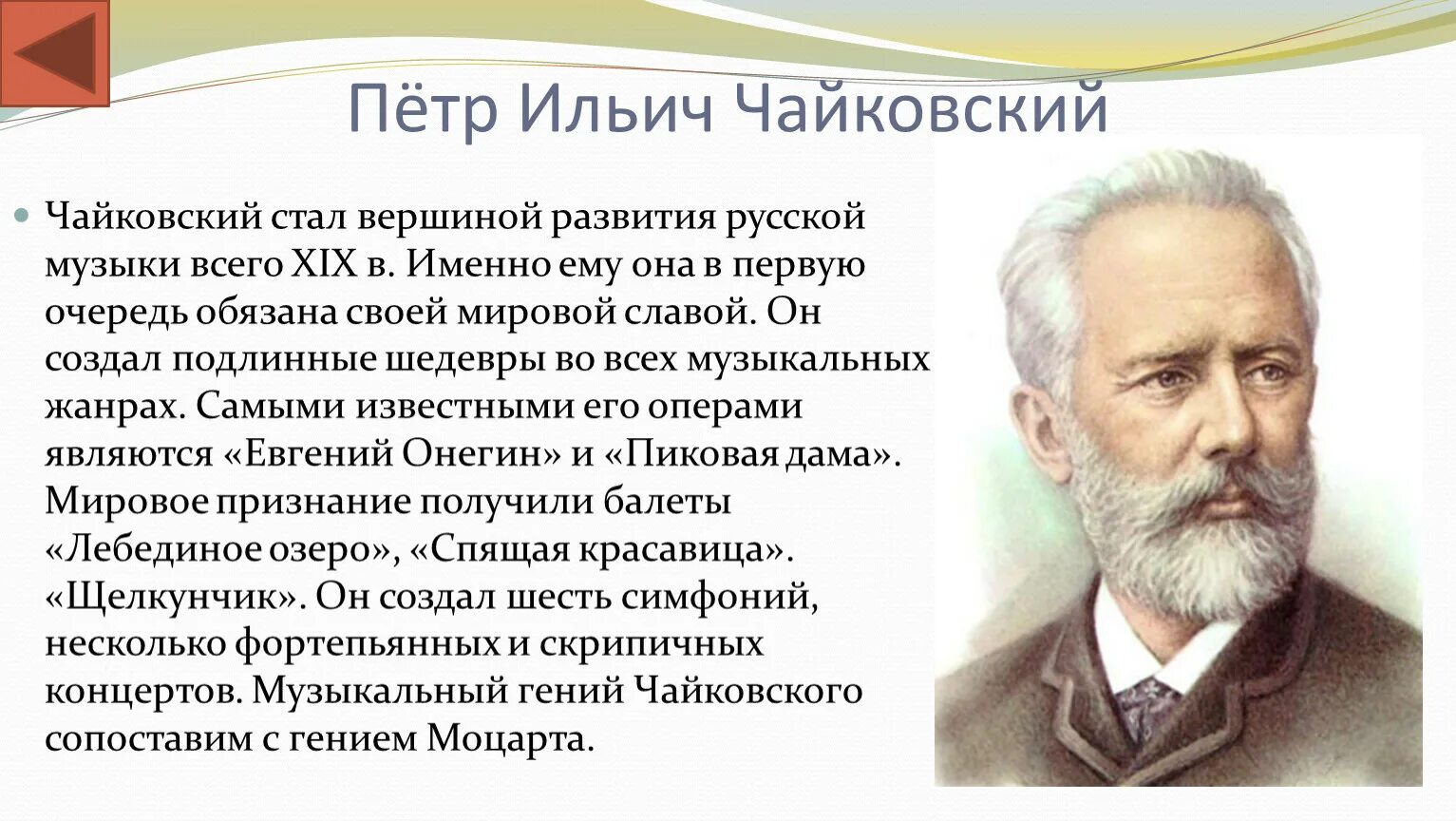 Пётр Ильич Чайковский

Чайковский стал вершиной развития русской музыки всего XIX в. Именно ему она в первую очередь обязана своей мировой славой. Он создал подлинные шедевры во всех музыкальных жанрах. Самыми известными его операми являются «Евгений Онегин» и «Пиковая дама». Мировое признание получили балеты «Лебединое озеро», «Спящая красавица». «Щелкунчик». Он создал шесть симфоний, несколько фортепьянных и скрипичных концертов. Музыкальный гений Чайковского сопоставим с гением Моцарта.